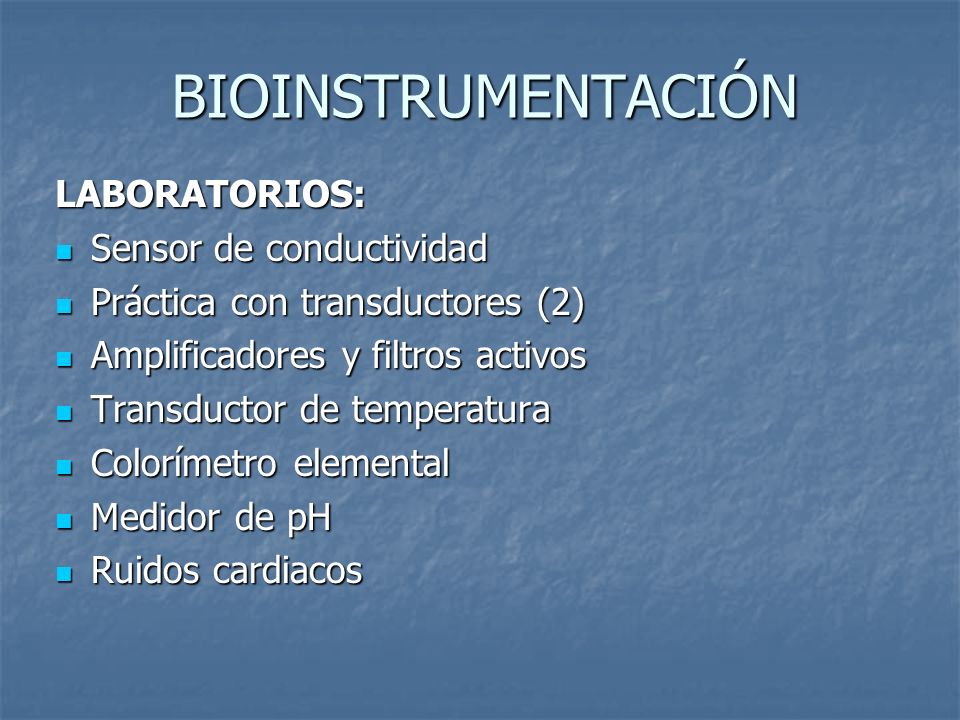 BIOINSTRUMENTACIÓN

LABORATORIOS:

- Sensor de conductividad
- Práctica con transductores (2)
- Amplificadores y filtros activos
- Transductor de temperatura
- Colorímetro elemental
- Medidor de pH
- Ruidos cardiacos